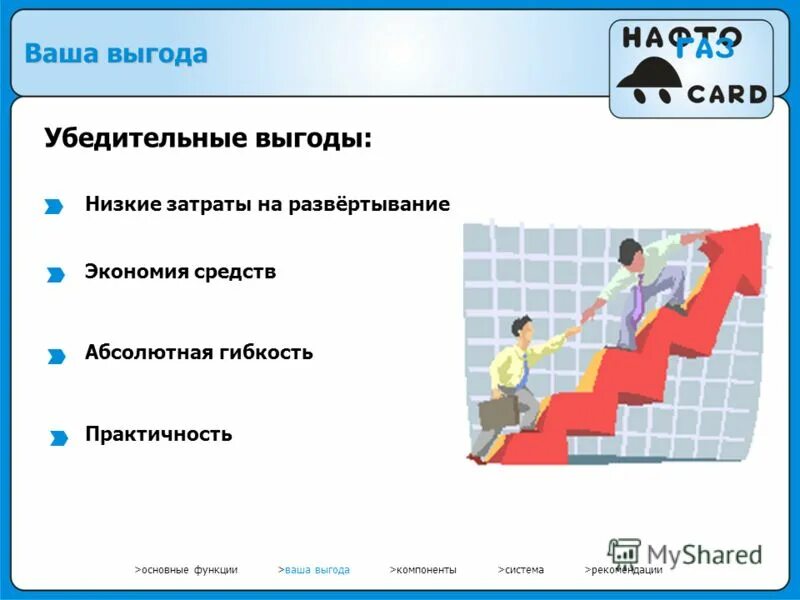 Ваша выгода

НАФТО ГАЗ CARD

Убедительные выгоды:

Низкие затраты на развёртывание

Экономия средств

Абсолютная гибкость

Практичность

MyShared

>основные функции >ваша выгода >компоненты >система >рекомендации